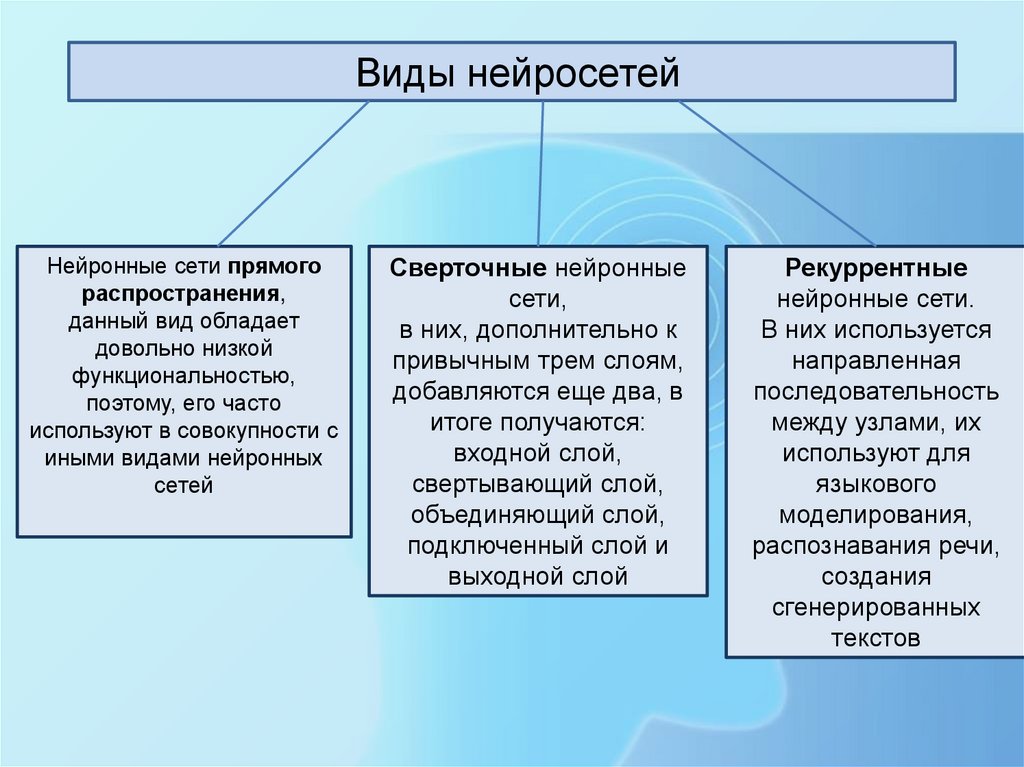 Виды нейросетей

Нейронные сети прямого распространения, данный вид обладает довольно низкой функциональностью, поэтому, его часто используют в совокупности с иными видами нейронных сетей

Сверточные нейронные сети, в них, дополнительно к привычным трем слоям, добавляются еще два, в итоге получаются: входной слой, свертывающий слой, объединяющий слой, подключенный слой и выходной слой

Рекуррентные нейронные сети. В них используется направленная последовательность между узлами, их используют для языкового моделирования, распознавания речи, создания сгенерированных текстов